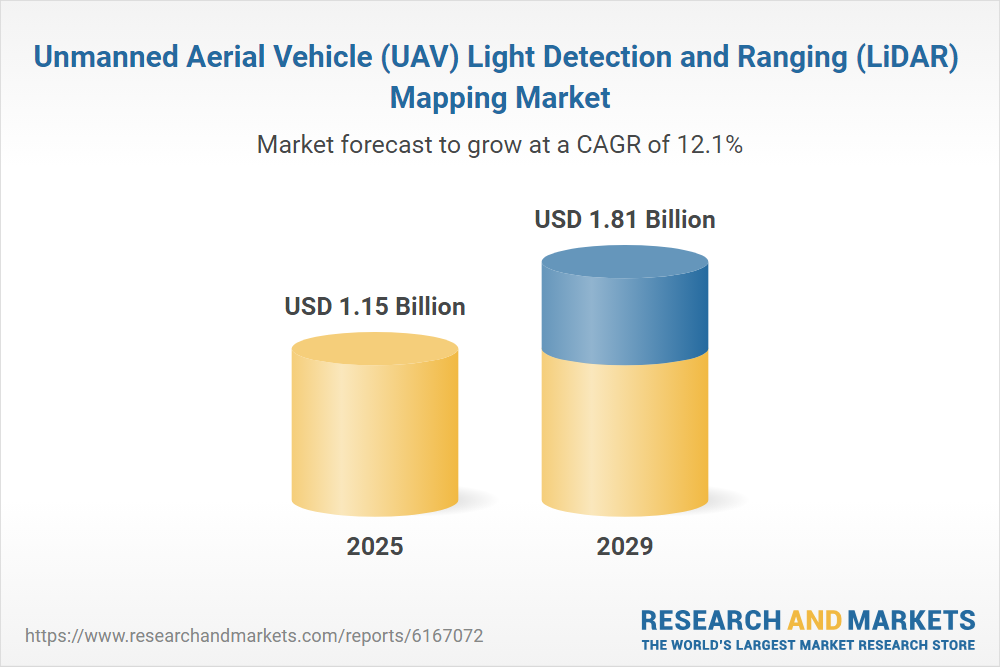 Unmanned Aerial Vehicle (UAV) Light Detection and Ranging (LiDAR) Mapping Market

Market forecast to grow at a CAGR of 12.1%

USD 1.15 Billion

USD 1.81 Billion

2025

2029

https://www.researchandmarkets.com/reports/6167072

RESEARCH AND MARKETS
THE WORLD'S LARGEST MARKET RESEARCH STORE